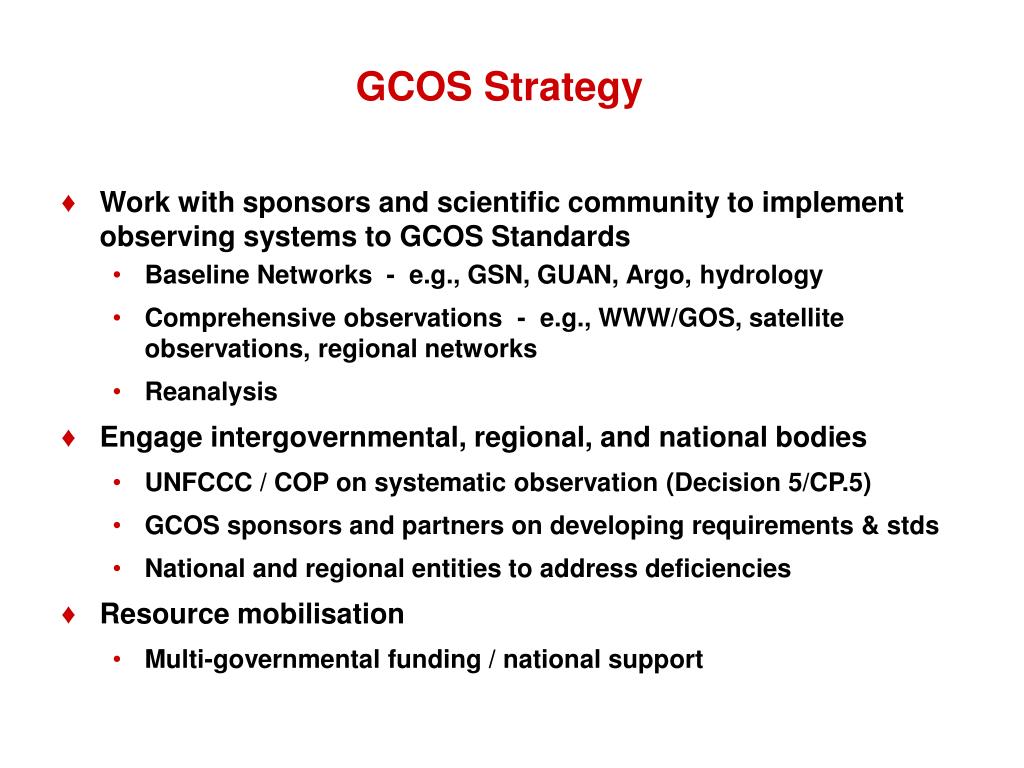 GCOS Strategy

♦ Work with sponsors and scientific community to implement observing systems to GCOS Standards

• Baseline Networks - e.g., GSN, GUAN, Argo, hydrology

• Comprehensive observations - e.g., WWW/GOS, satellite observations, regional networks

• Reanalysis

♦ Engage intergovernmental, regional, and national bodies

• UNFCCC / COP on systematic observation (Decision 5/CP.5)

• GCOS sponsors and partners on developing requirements & stds

• National and regional entities to address deficiencies

♦ Resource mobilisation

• Multi-governmental funding / national support